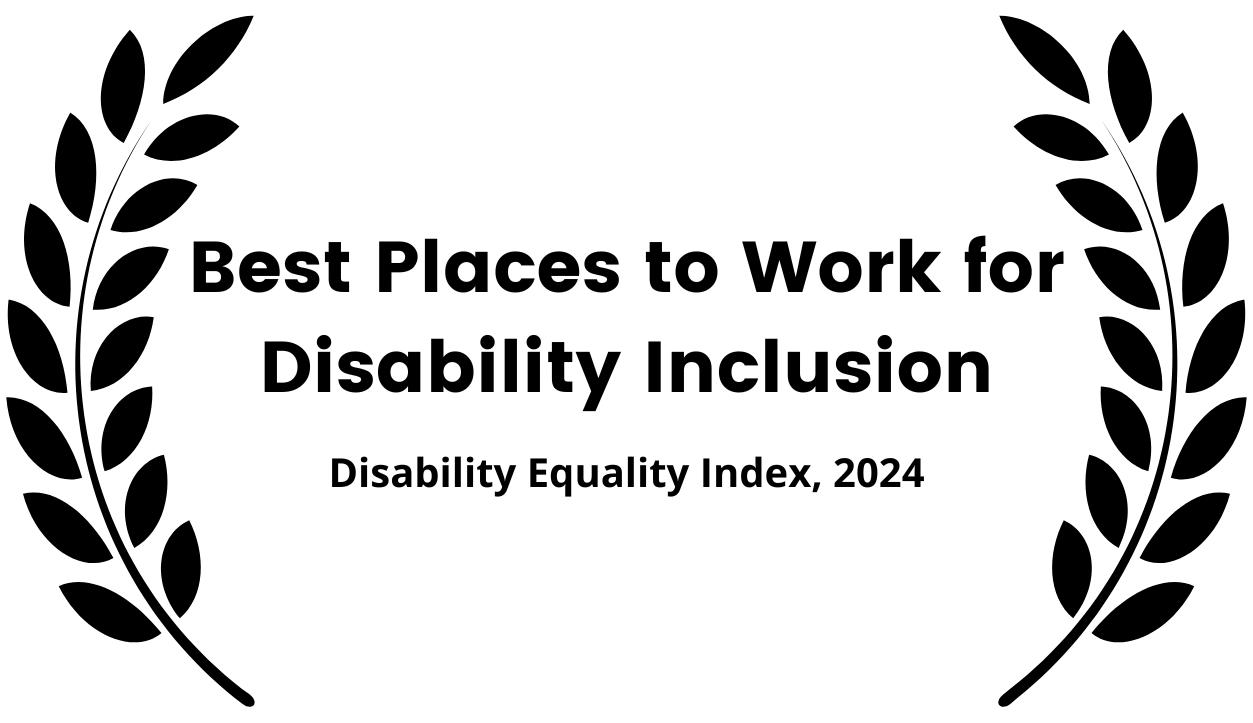 Best Places to Work for Disability Inclusion

Disability Equality Index, 2024